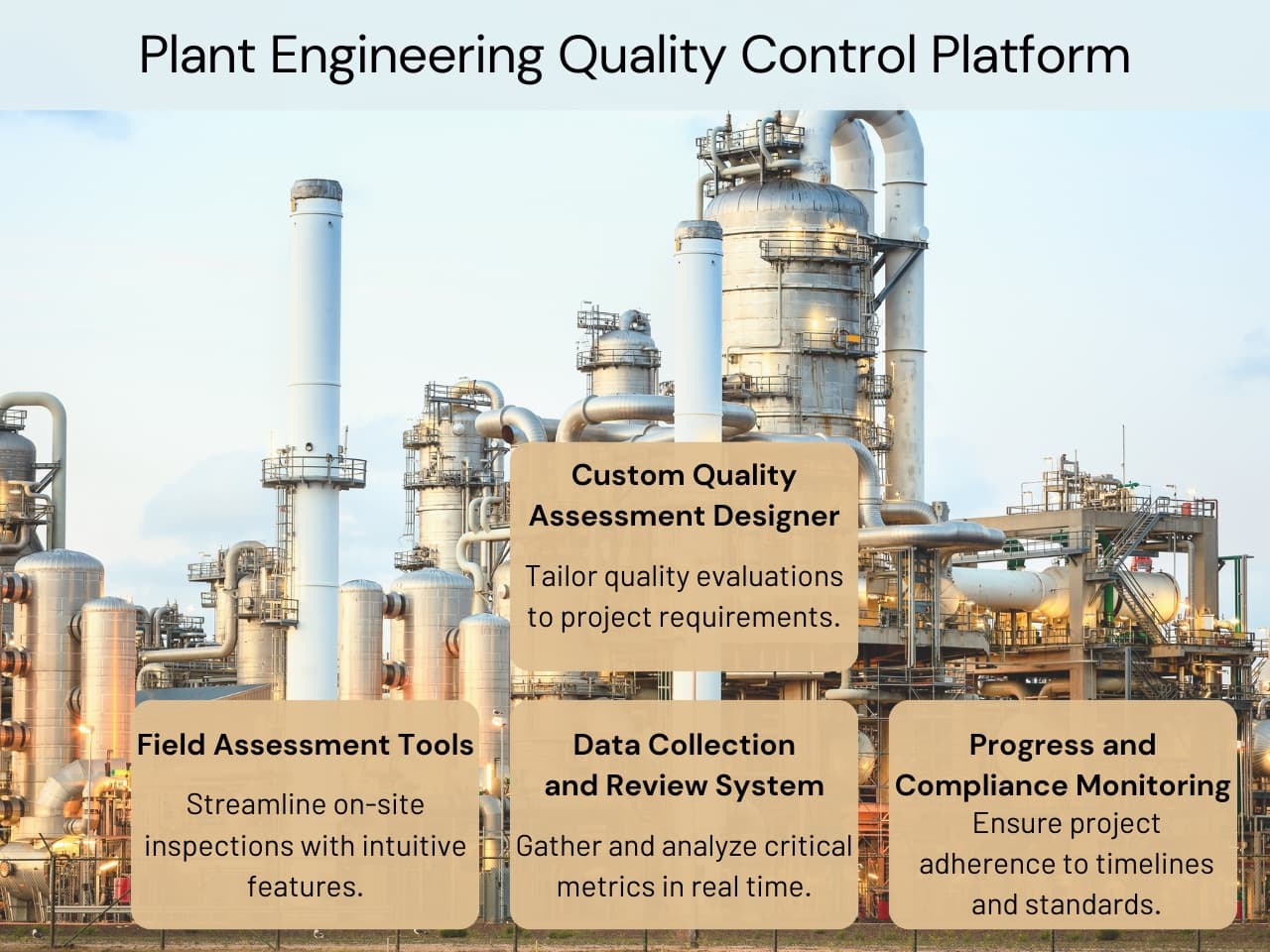 Plant Engineering Quality Control Platform

Custom Quality Assessment Designer

Tailor quality evaluations to project requirements.

Field Assessment Tools

Streamline on-site inspections with intuitive features.

Data Collection and Review System

Gather and analyze critical metrics in real time.

Progress and Compliance Monitoring

Ensure project adherence to timelines and standards.